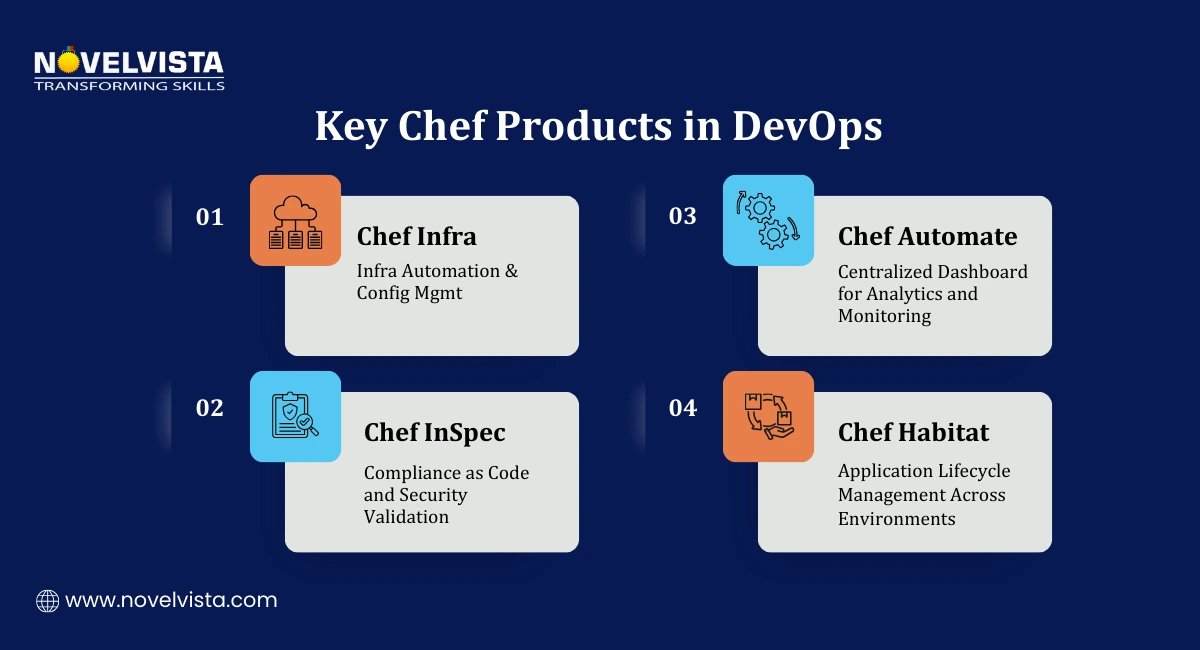 NOVELVISTA
TRANSFORMING SKILLS

Key Chef Products in DevOps

01

Chef Infra

Infra Automation & Config Mgmt

02

Chef InSpec

Compliance as Code and Security Validation

03

Chef Automate

Centralized Dashboard for Analytics and Monitoring

04

Chef Habitat

Application Lifecycle Management Across Environments

www.novelvista.com